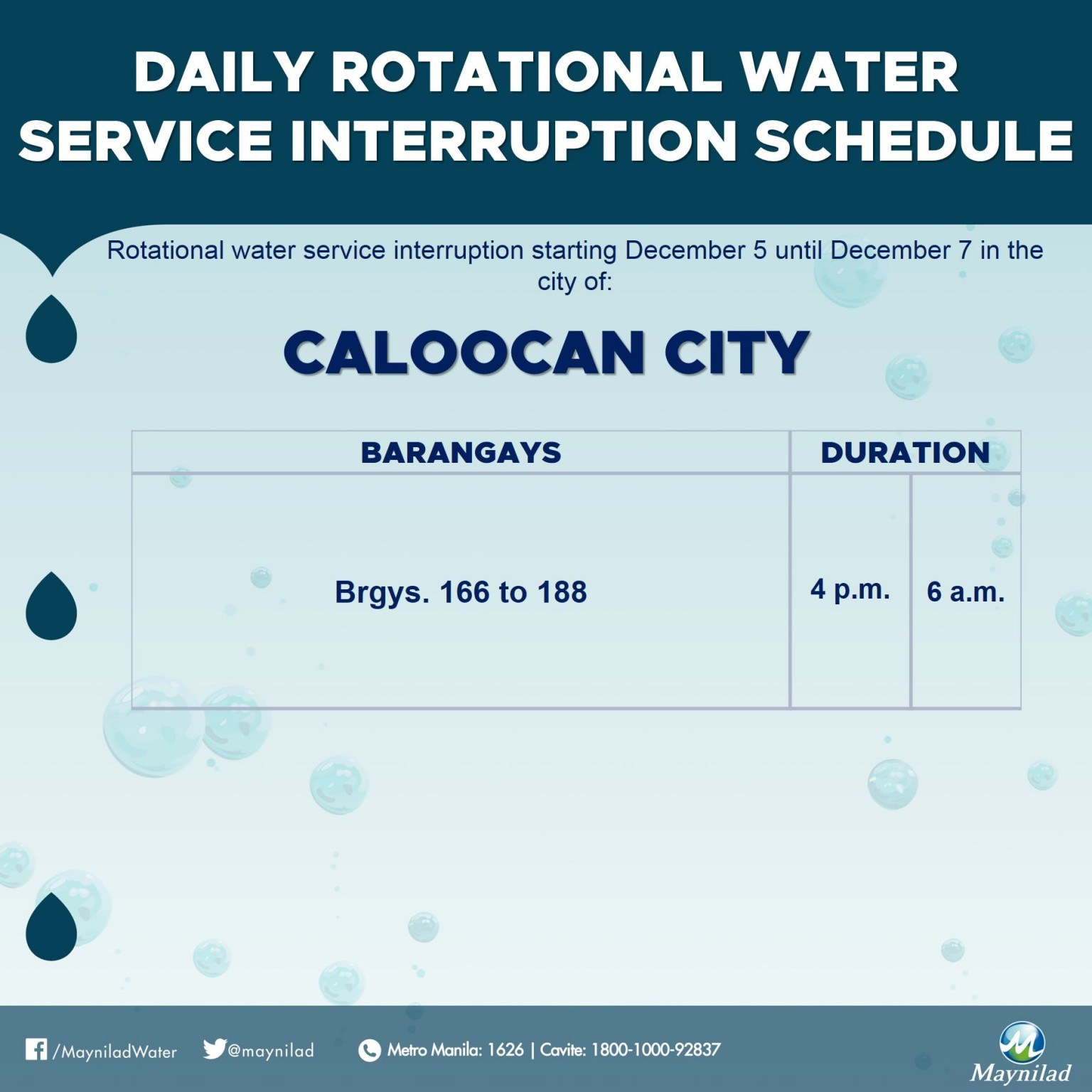 DAILY ROTATIONAL WATER SERVICE INTERRUPTION SCHEDULE

Rotational water service interruption starting December 5 until December 7 in the city of:

CALOOCAN CITY

| BARANGAYS | DURATION | |
|---|---|---|
| Brgys. 166 to 188 | 4 p.m. | 6 a.m. |

/MayniladWater @maynilad Metro Manila: 1626 | Cavite: 1800-1000-92837

Maynilad